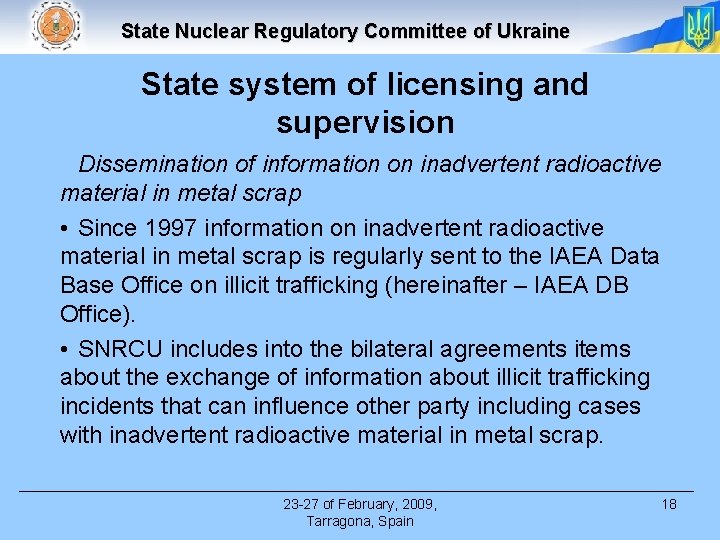 State Nuclear Regulatory Committee of Ukraine

State system of licensing and supervision

Dissemination of information on inadvertent radioactive material in metal scrap

• Since 1997 information on inadvertent radioactive material in metal scrap is regularly sent to the IAEA Data Base Office on illicit trafficking (hereinafter – IAEA DB Office).

• SNRCU includes into the bilateral agreements items about the exchange of information about illicit trafficking incidents that can influence other party including cases with inadvertent radioactive material in metal scrap.

23-27 of February, 2009, Tarragona, Spain

18